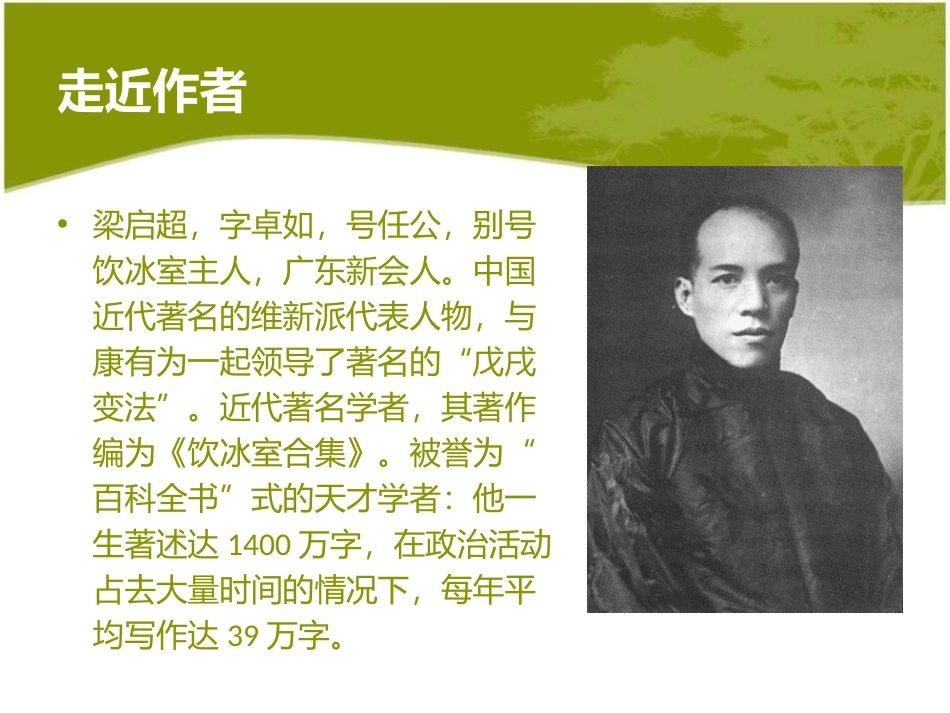 走近作者

• 梁启超，字卓如，号任公，别号饮冰室主人，广东新会人。中国近代著名的维新派代表人物，与康有为一起领导了著名的“戊戌变法”。近代著名学者，其著作编为《饮冰室合集》。被誉为“百科全书”式的天才学者：他一生著述达 1400 万字，在政治活动占去大量时间的情况下，每年平均写作达 39 万字。